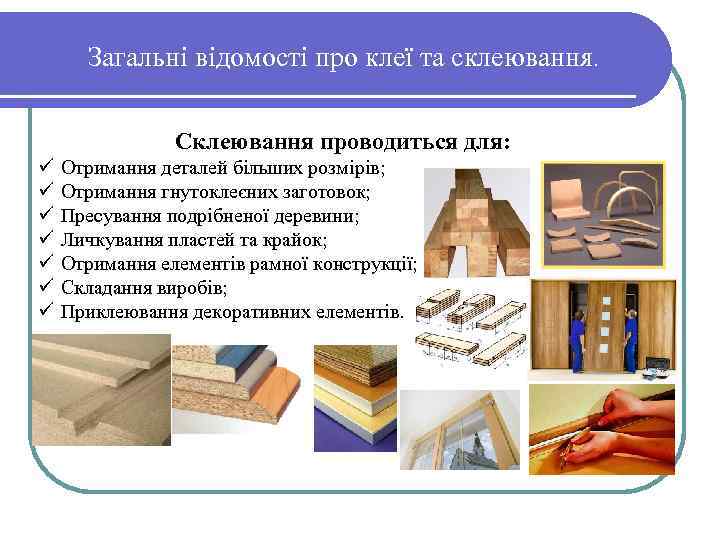 Загальні відомості про клеї та склеювання.

Склеювання проводиться для:

✓ Отримання деталей більших розмірів;
✓ Отримання гнутоклеєних заготовок;
✓ Пресування подрібненої деревини;
✓ Личкування пластей та крайок;
✓ Отримання елементів рамної конструкції;
✓ Складання виробів;
✓ Приклеювання декоративних елементів.